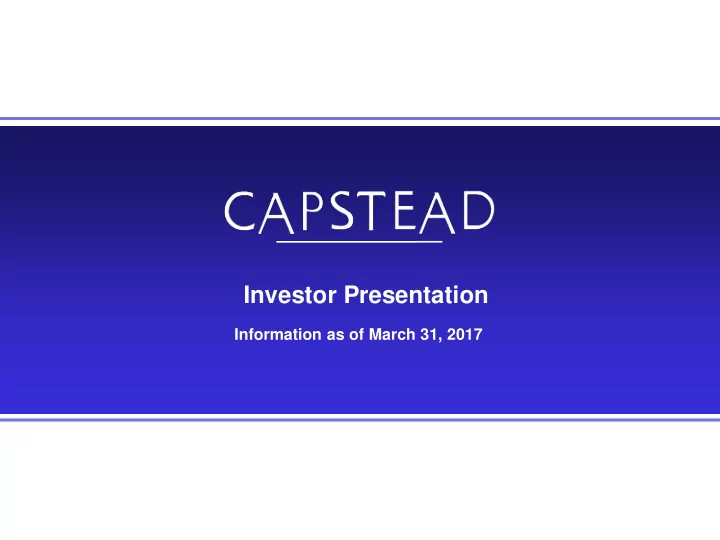 CAPSTEAD

Investor Presentation

Information as of March 31, 2017